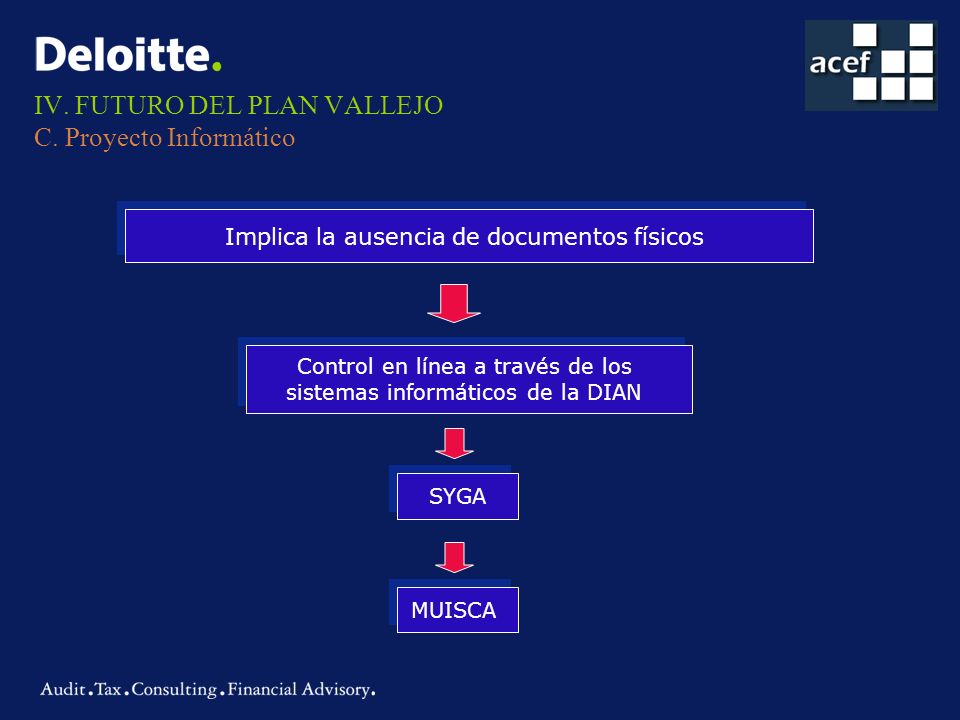 Deloitte.

acef

IV. FUTURO DEL PLAN VALLEJO
C. Proyecto Informático

Implica la ausencia de documentos físicos

Control en línea a través de los sistemas informáticos de la DIAN

SYGA

MUISCA

Audit.Tax.Consulting.Financial Advisory.